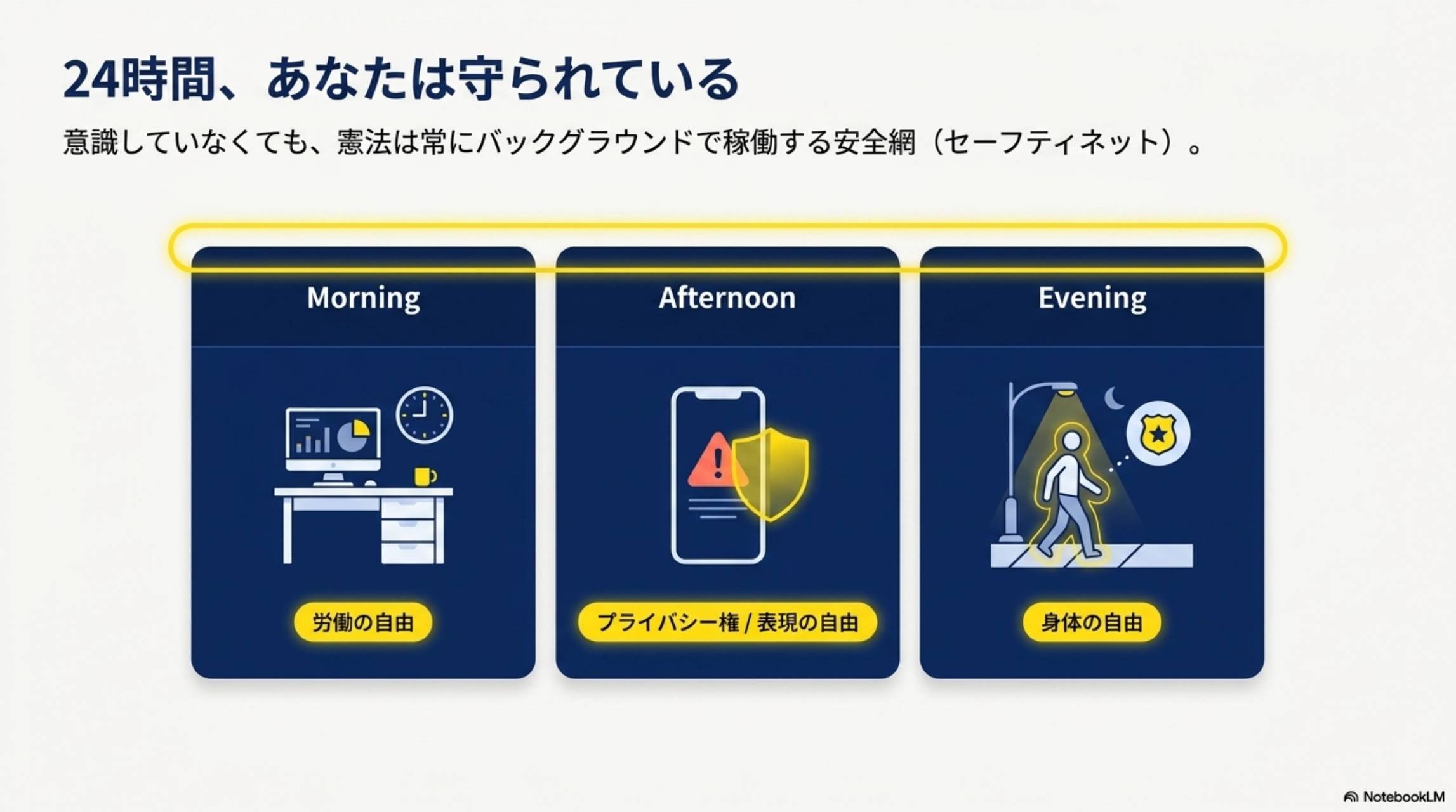 24時間、あなたは守られている

意識していなくても、憲法は常にバックグラウンドで稼働する安全網（セーフティネット）。

Morning

労働の自由

Afternoon

プライバシー権 / 表現の自由

Evening

身体の自由

NotebookLM